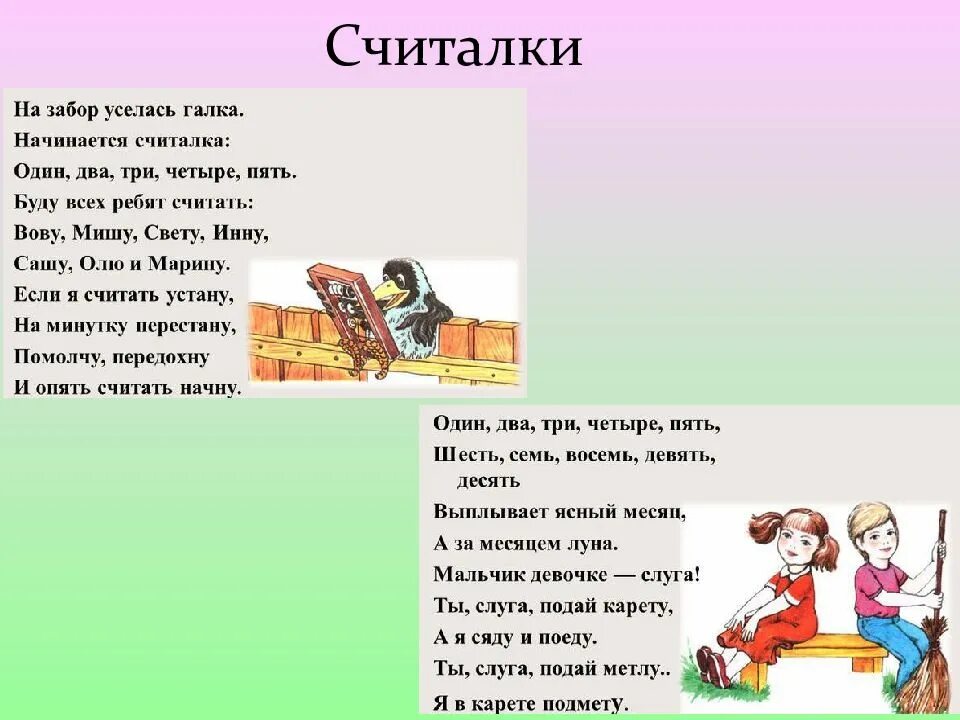 Считалки

На забор уселась галка.
Начинается считалка:
Один, два, три, четыре, пять.
Буду всех ребят считать:
Вову, Мишу, Свету, Инну,
Сашу, Олю и Марину.
Если я считать устану,
На минутку перестану,
Помолчу, передохну
И опять считать начну.

Один, два, три, четыре, пять,
Шесть, семь, восемь, девять, десять
Выплывает ясный месяц,
А за месяцем луна.
Мальчик девочке — слуга!
Ты, слуга, подай карету,
А я сяду и поеду.
Ты, слуга, подай метлу..
Я в карете подмету.